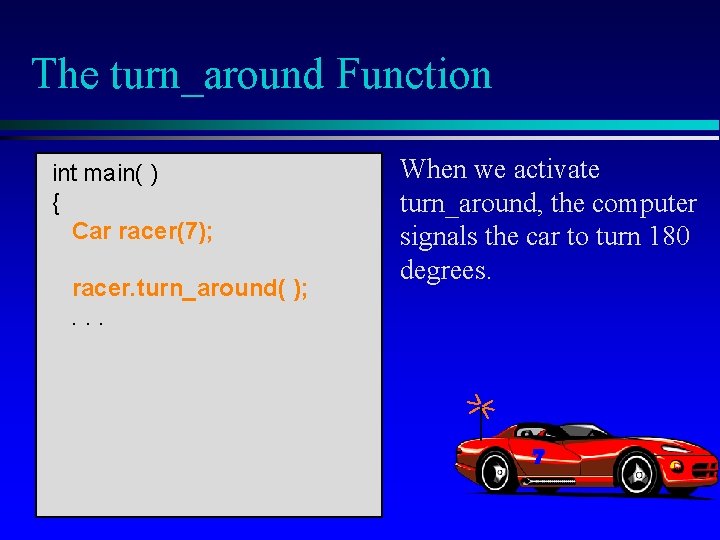 The turn_around Function

int main( )
{
Car racer(7);

racer.turn_around( );
. . .

When we activate turn_around, the computer signals the car to turn 180 degrees.

7